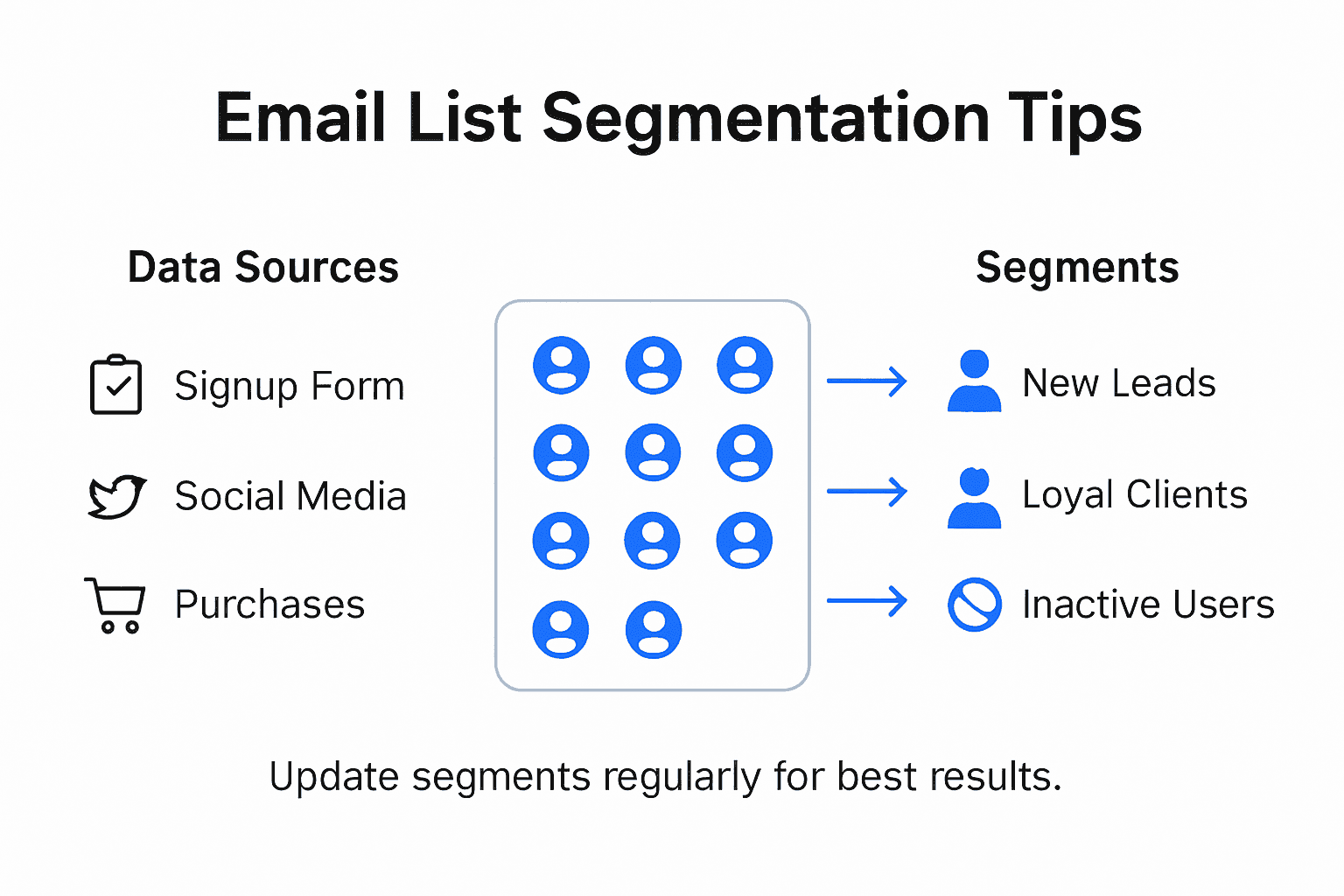 Email List Segmentation Tips

Data Sources

Signup Form

Social Media

Purchases

Segments

New Leads

Loyal Clients

Inactive Users

Update segments regularly for best results.